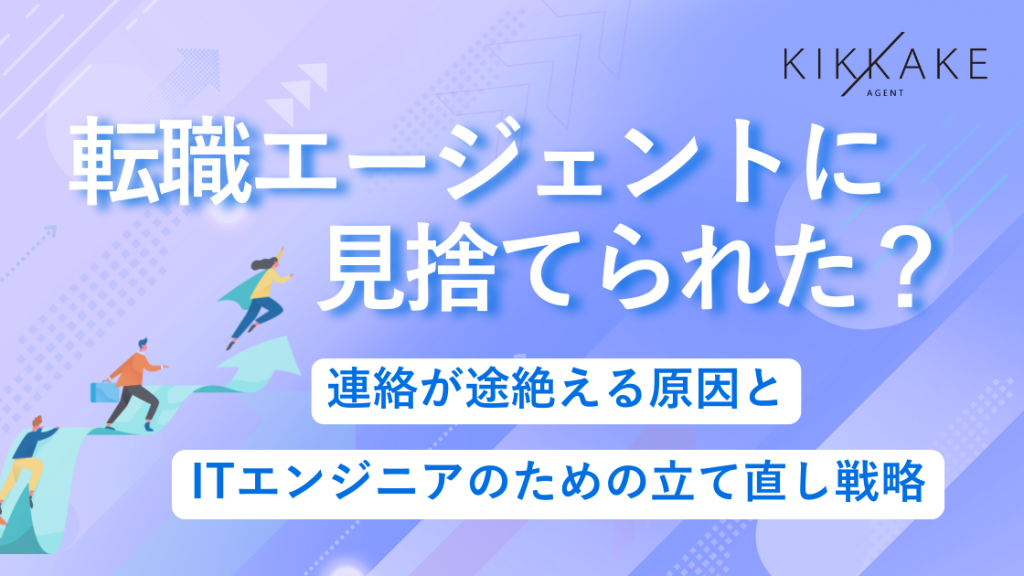 KIKKAKE
AGENT

転職エージェントに
見捨てられた？

連絡が途絶える原因と

ITエンジニアのための立て直し戦略